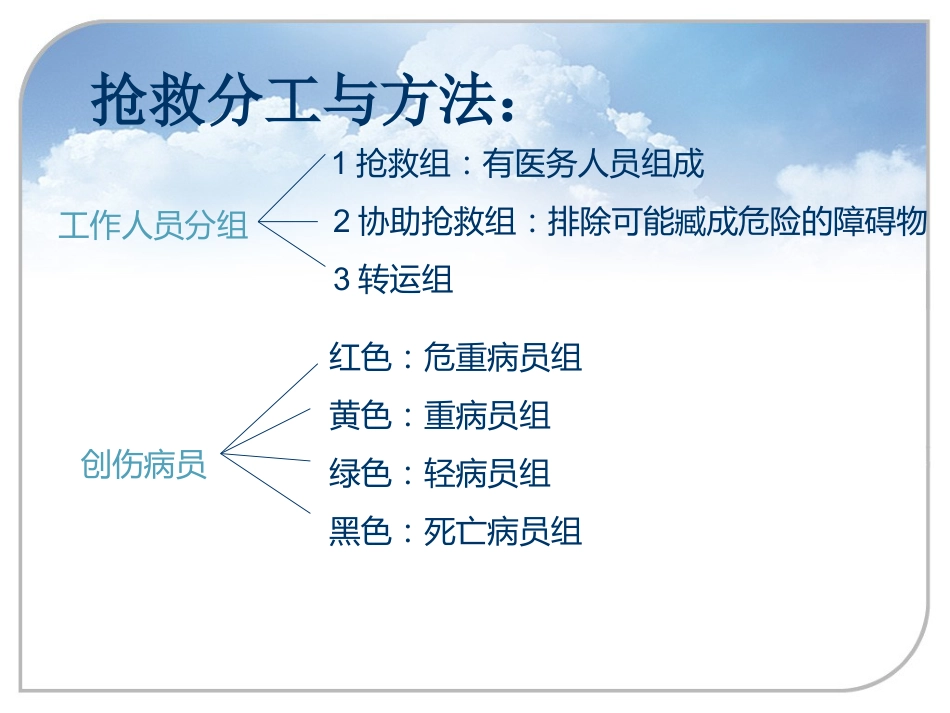 抢救分工与方法：

工作人员分组

1 抢救组：有医务人员组成

2 协助抢救组：排除可能臧成危险的障碍物

3 转运组

创伤病员

红色：危重病员组

黄色：重病员组

绿色：轻病员组

黑色：死亡病员组